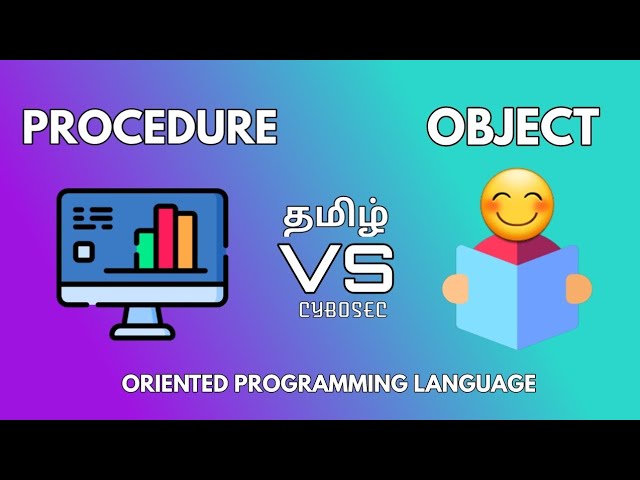 PROCEDURE

OBJECT

தமிழ்

VS

CYBOSEC

ORIENTED PROGRAMMING LANGUAGE